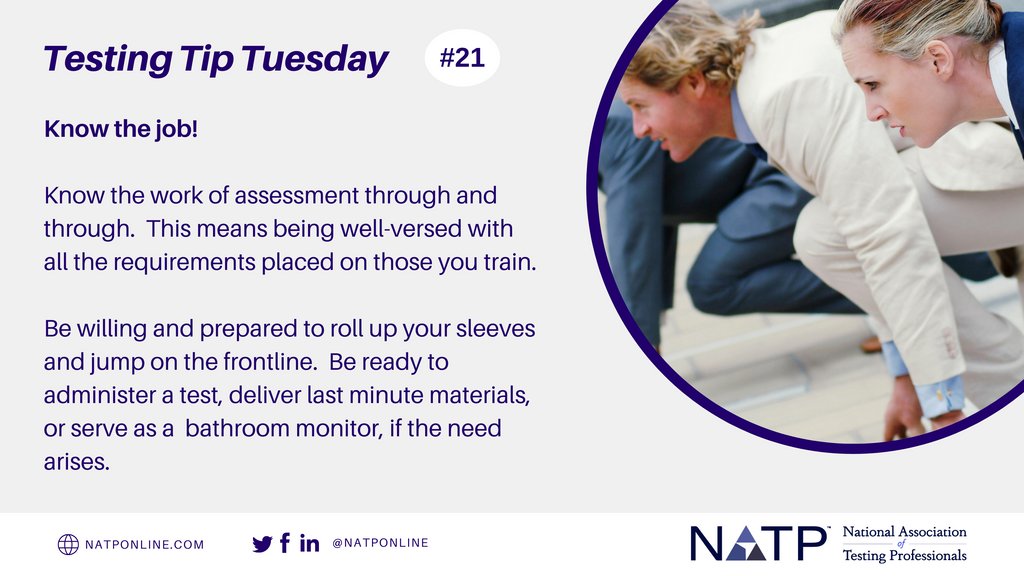 Testing Tip Tuesday #21

Know the job!

Know the work of assessment through and through. This means being well-versed with all the requirements placed on those you train.

Be willing and prepared to roll up your sleeves and jump on the frontline. Be ready to administer a test, deliver last minute materials, or serve as a bathroom monitor, if the need arises.

NATPONLINE.COM

@NATPONLINE

NATP™ National Association of Testing Professionals